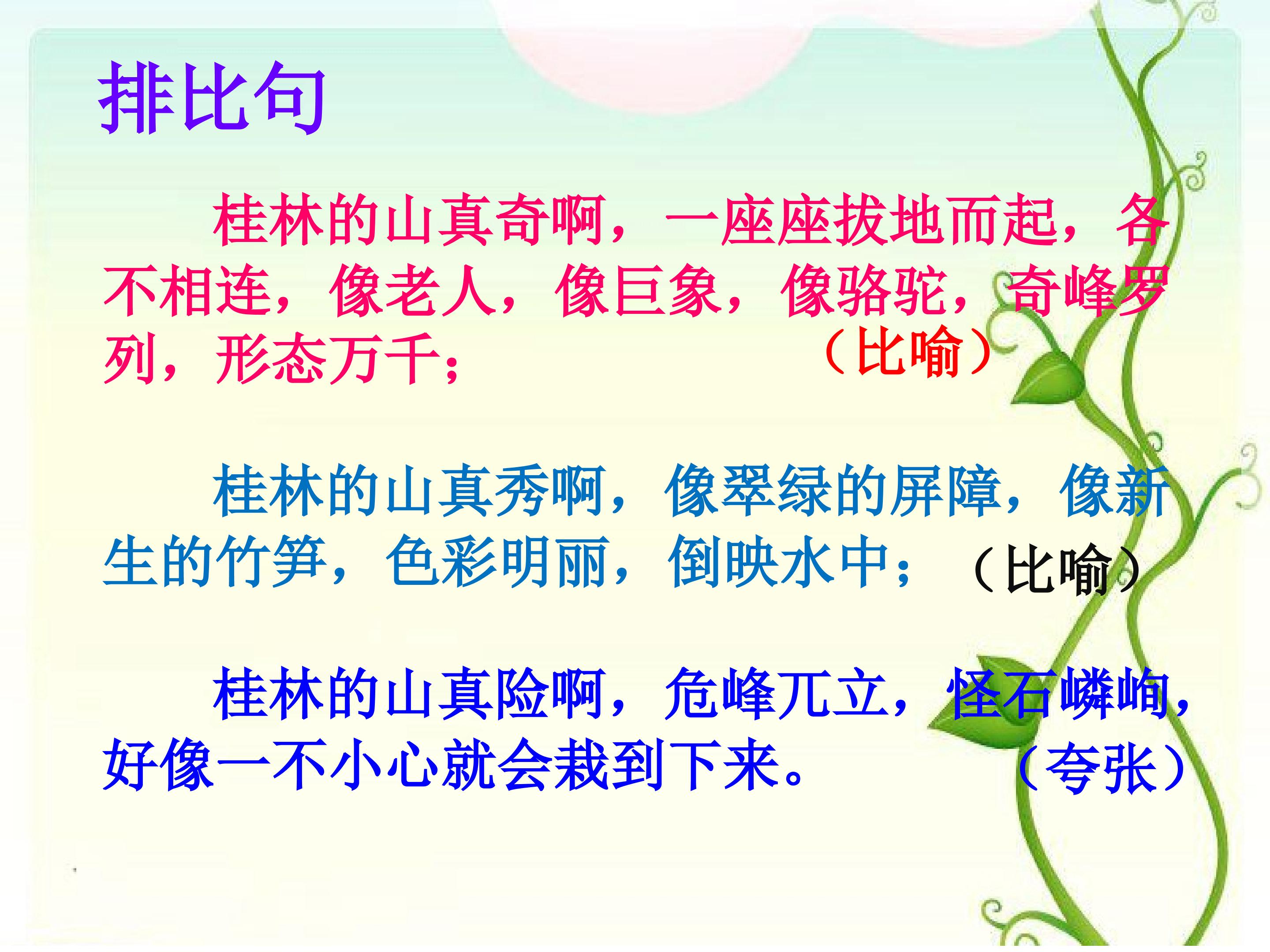 排比句

桂林的山真奇啊，一座座拔地而起，各不相连，像老人，像巨象，像骆驼，奇峰罗列，形态万千；（比喻）

桂林的山真秀啊，像翠绿的屏障，像新生的竹笋，色彩明丽，倒映水中；（比喻）

桂林的山真险啊，危峰兀立，怪石嶙峋，好像一不小心就会栽到下来。（夸张）